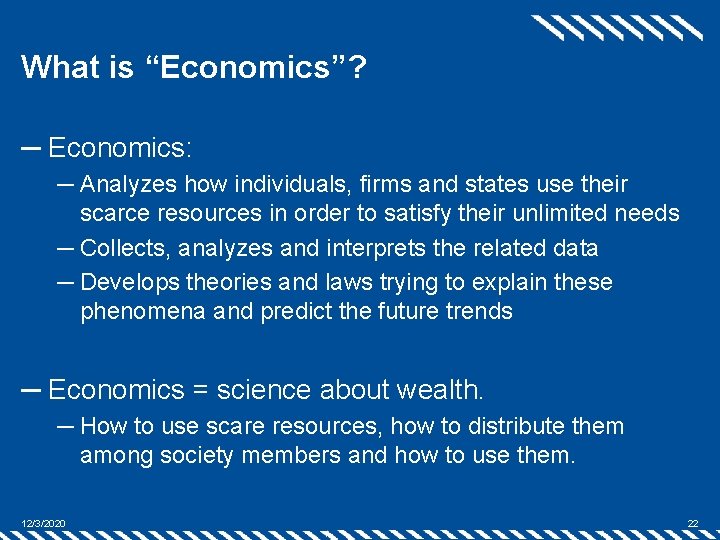 What is “Economics”?

– Economics:

– Analyzes how individuals, firms and states use their scarce resources in order to satisfy their unlimited needs

– Collects, analyzes and interprets the related data

– Develops theories and laws trying to explain these phenomena and predict the future trends

– Economics = science about wealth.

– How to use scare resources, how to distribute them among society members and how to use them.

12/3/2020

22